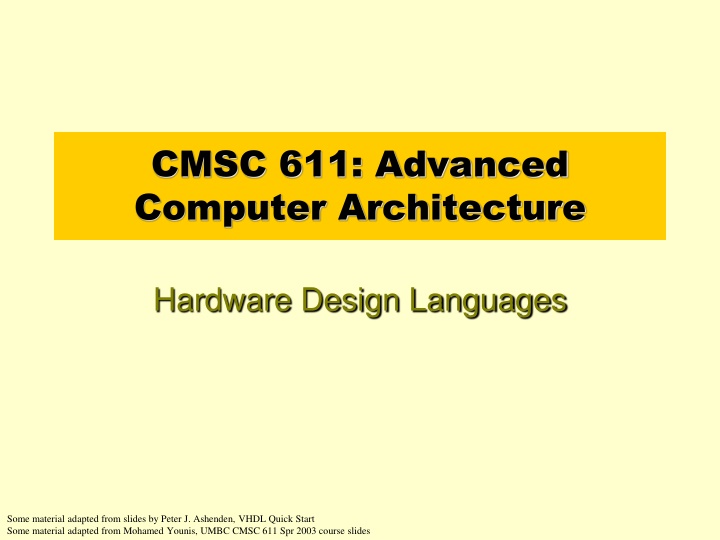 CMSC 611: Advanced Computer Architecture

Hardware Design Languages

Some material adapted from slides by Peter J. Ashenden, VHDL Quick Start
Some material adapted from Mohamed Younis, UMBC CMSC 611 Spr 2003 course slides